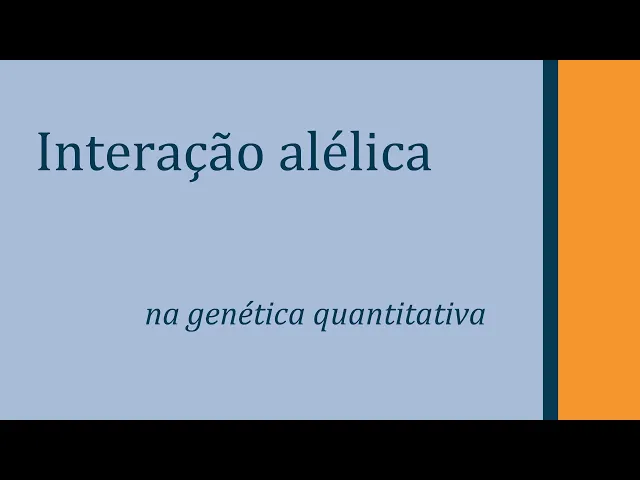 Interação alélica

na genética quantitativa